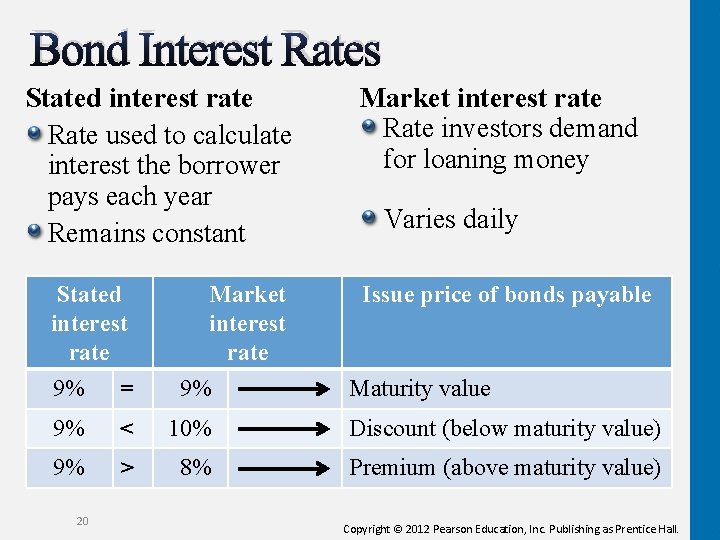 Bond Interest Rates

Stated interest rate
- Rate used to calculate interest the borrower pays each year
- Remains constant

Market interest rate
- Rate investors demand for loaning money
- Varies daily

| Stated interest rate | | Market interest rate | | Issue price of bonds payable |
|---|---|---|---|---|
| 9% | = | 9% | ⟶ | Maturity value |
| 9% | < | 10% | ⟶ | Discount (below maturity value) |
| 9% | > | 8% | ⟶ | Premium (above maturity value) |

20

Copyright © 2012 Pearson Education, Inc. Publishing as Prentice Hall.